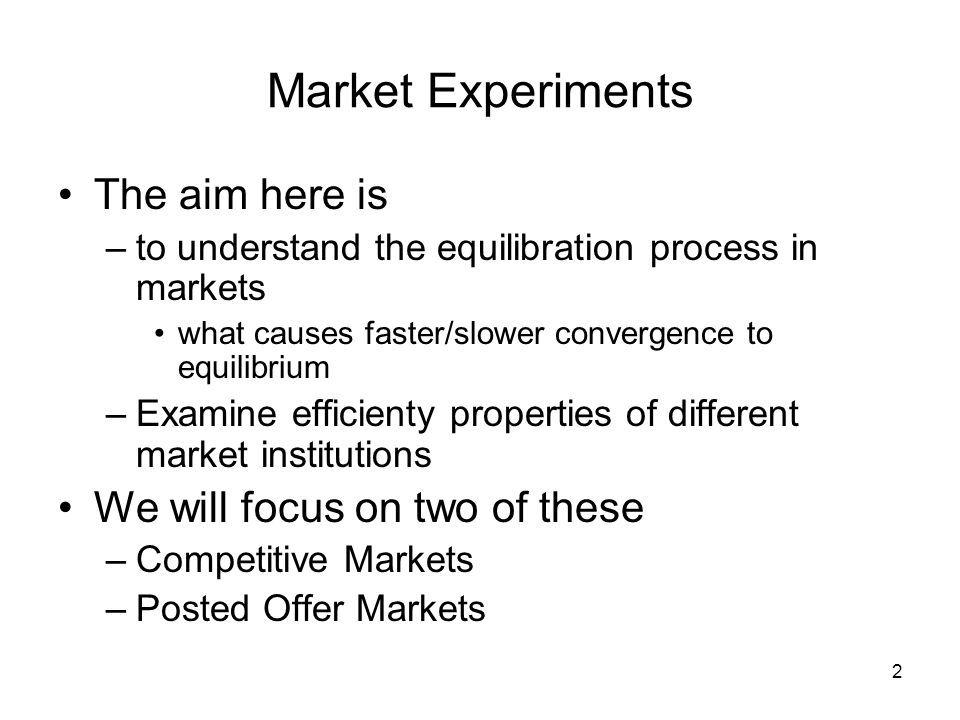 Market Experiments

• The aim here is
– to understand the equilibration process in markets
• what causes faster/slower convergence to equilibrium
– Examine efficienty properties of different market institutions
• We will focus on two of these
– Competitive Markets
– Posted Offer Markets

2